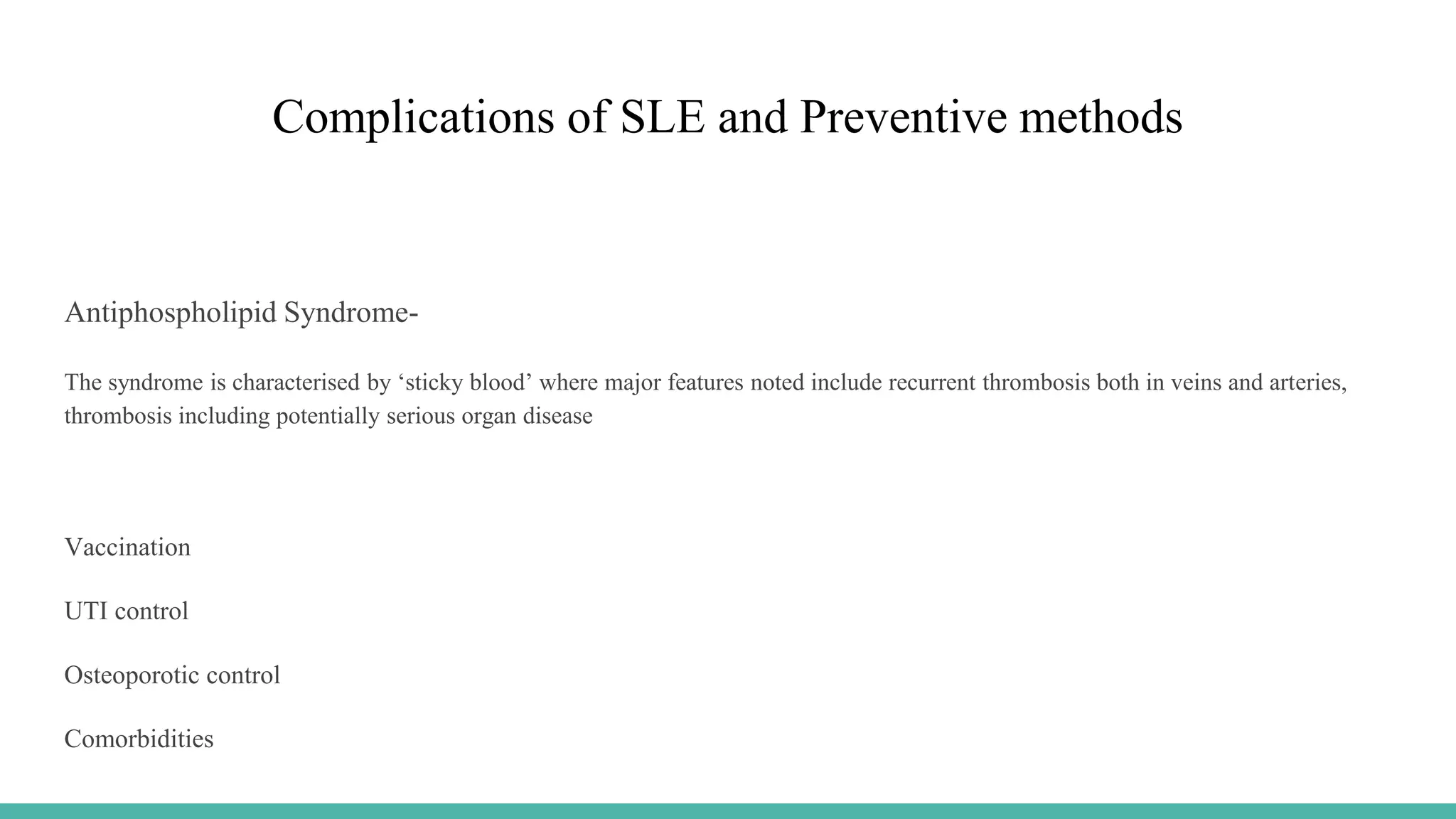 Complications of SLE and Preventive methods

Antiphospholipid Syndrome-

The syndrome is characterised by ‘sticky blood’ where major features noted include recurrent thrombosis both in veins and arteries, thrombosis including potentially serious organ disease

Vaccination

UTI control

Osteoporotic control

Comorbidities